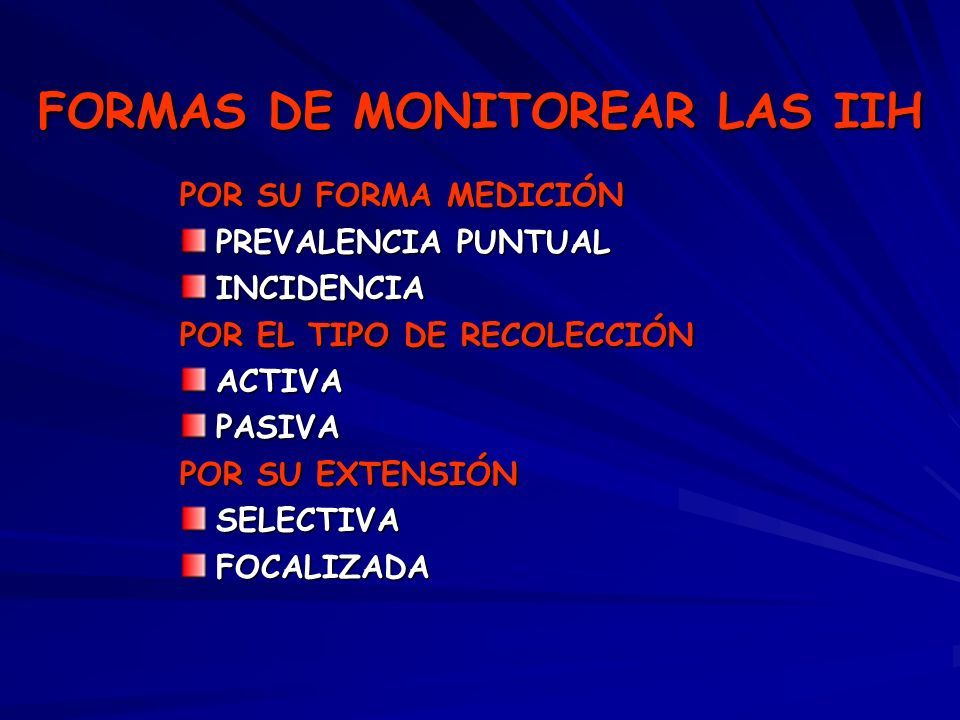 FORMAS DE MONITOREAR LAS IIH

POR SU FORMA MEDICIÓN

PREVALENCIA PUNTUAL

INCIDENCIA

POR EL TIPO DE RECOLECCIÓN

ACTIVA

PASIVA

POR SU EXTENSIÓN

SELECTIVA

FOCALIZADA